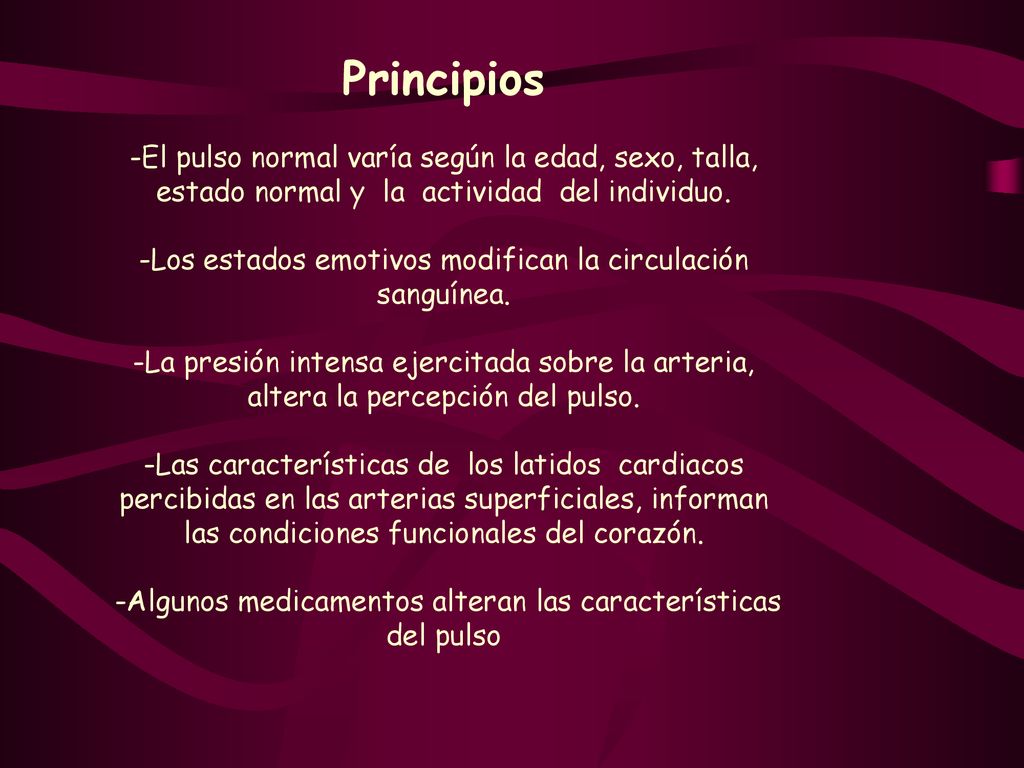 Principios

-El pulso normal varía según la edad, sexo, talla, estado normal y la actividad del individuo.

-Los estados emotivos modifican la circulación sanguínea.

-La presión intensa ejercitada sobre la arteria, altera la percepción del pulso.

-Las características de los latidos cardiacos percibidas en las arterias superficiales, informan las condiciones funcionales del corazón.

-Algunos medicamentos alteran las características del pulso